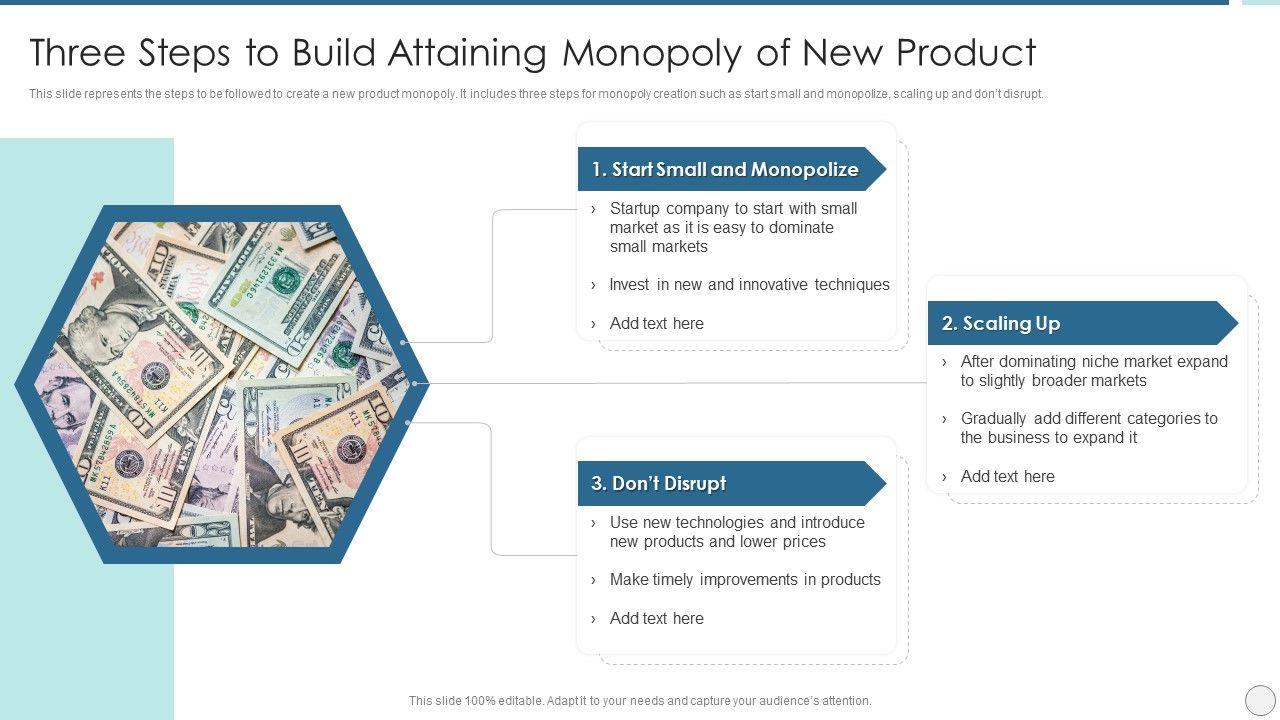 Three Steps to Build Attaining Monopoly of New Product

This slide represents the steps to be followed to create a new product monopoly. It includes three steps for monopoly creation such as start small and monopolize, scaling up and don't disrupt.

1. Start Small and Monopolize

› Startup company to start with small market as it is easy to dominate small markets

› Invest in new and innovative techniques

› Add text here

2. Scaling Up

› After dominating niche market expand to slightly broader markets

› Gradually add different categories to the business to expand it

› Add text here

3. Don't Disrupt

› Use new technologies and introduce new products and lower prices

› Make timely improvements in products

› Add text here

This slide 100% editable. Adapt it to your needs and capture your audience's attention.